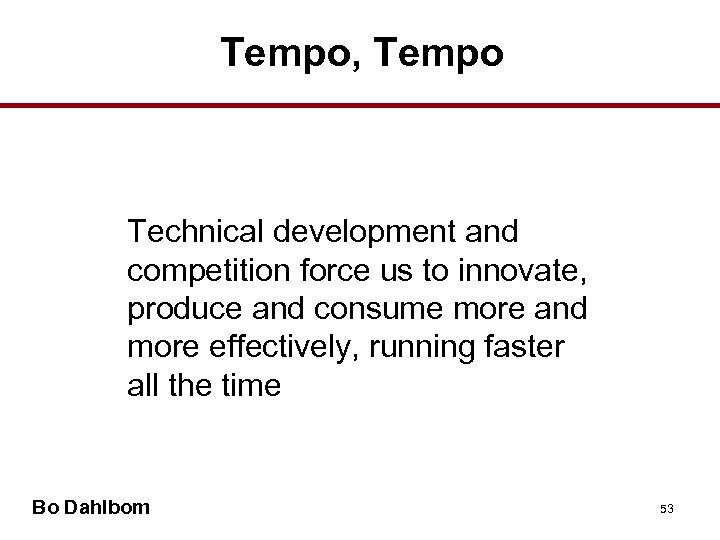 Tempo, Tempo

Technical development and competition force us to innovate, produce and consume more and more effectively, running faster all the time

Bo Dahlbom

53